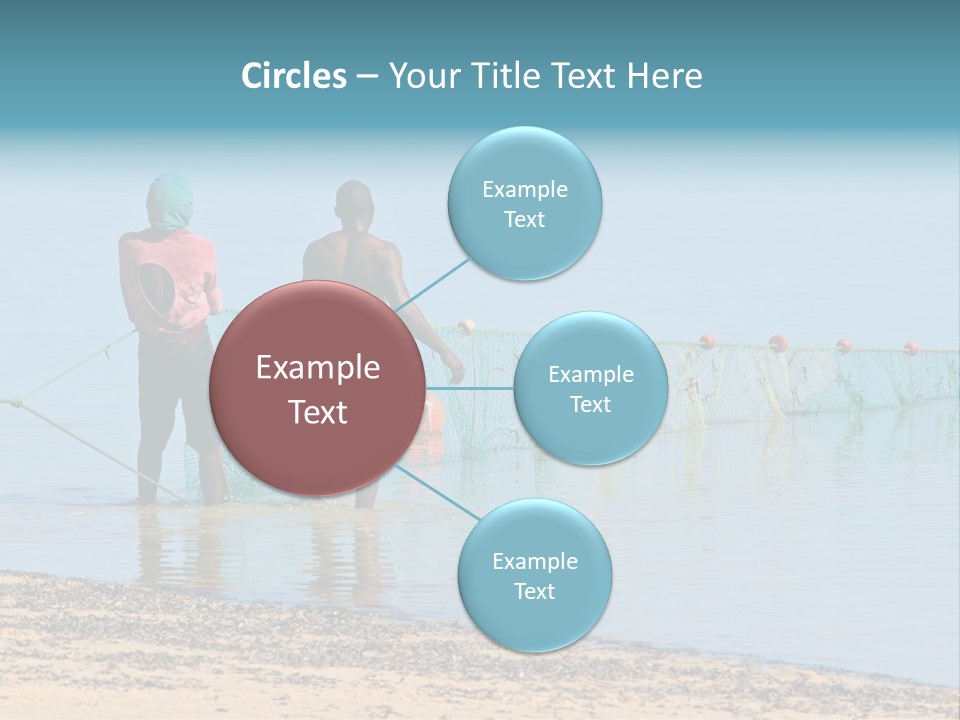 Circles – Your Title Text Here

Example Text

Example Text

Example Text

Example Text